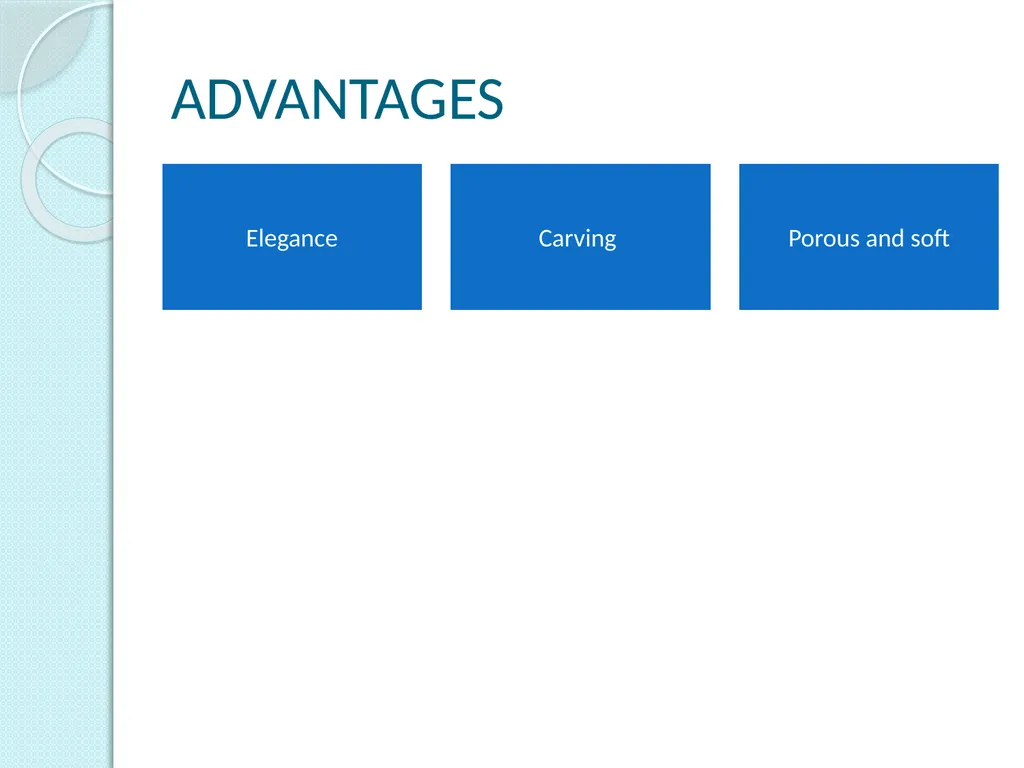 ADVANTAGES

Elegance

Carving

Porous and soft